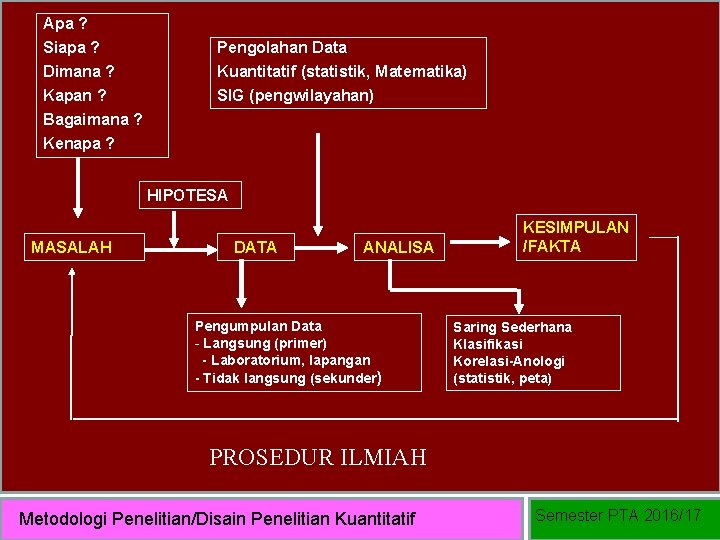 Apa ?
Siapa ?
Dimana ?
Kapan ?
Bagaimana ?
Kenapa ?

Pengolahan Data
Kuantitatif (statistik, Matematika)
SIG (pengwilayahan)

HIPOTESA

MASALAH

DATA

ANALISA

KESIMPULAN /FAKTA

Pengumpulan Data
- Langsung (primer)
- Laboratorium, lapangan
- Tidak langsung (sekunder)

Saring Sederhana
Klasifikasi
Korelasi-Anologi
(statistik, peta)

PROSEDUR ILMIAH

Metodologi Penelitian/Disain Penelitian Kuantitatif

Semester PTA 2016/17